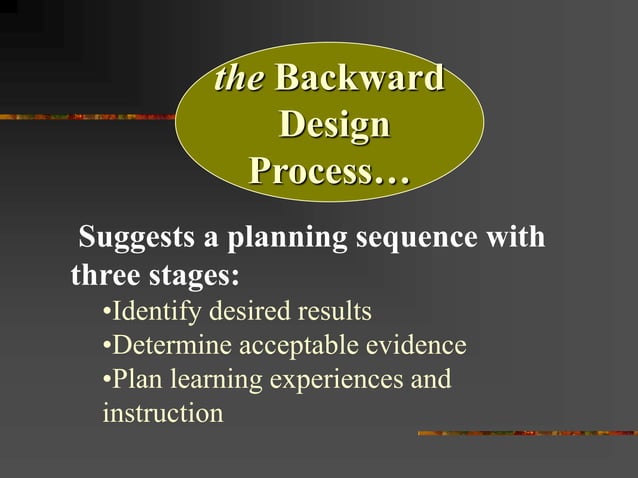 the Backward Design Process…

Suggests a planning sequence with three stages:

•Identify desired results
•Determine acceptable evidence
•Plan learning experiences and instruction